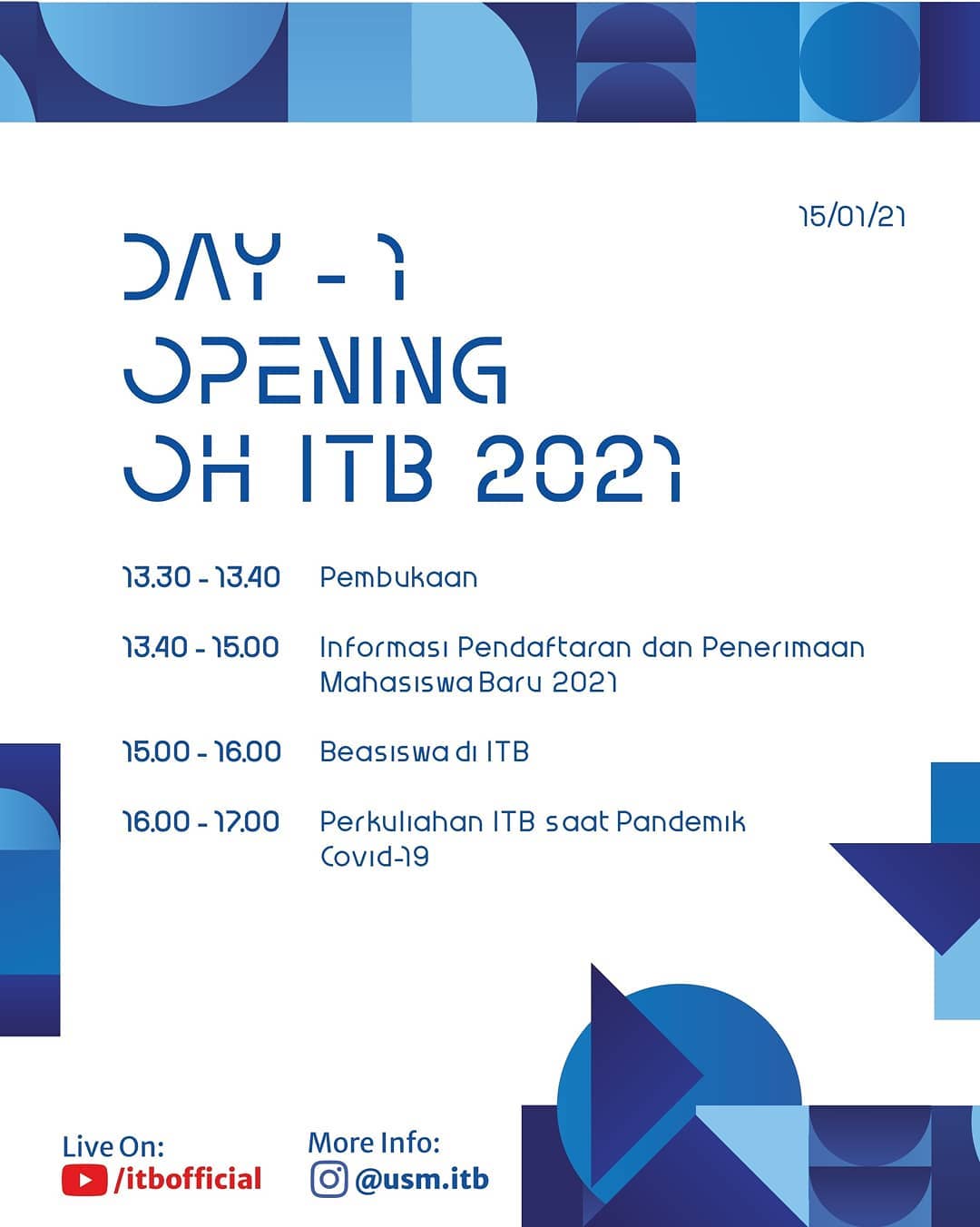 15/01/21

DAY - 1
OPENING
OH ITB 2021

13.30 - 13.40 Pembukaan

13.40 - 15.00 Informasi Pendaftaran dan Penerimaan Mahasiswa Baru 2021

15.00 - 16.00 Beasiswa di ITB

16.00 - 17.00 Perkuliahan ITB saat Pandemik Covid-19

Live On:
/itbofficial

More Info:
@usm.itb